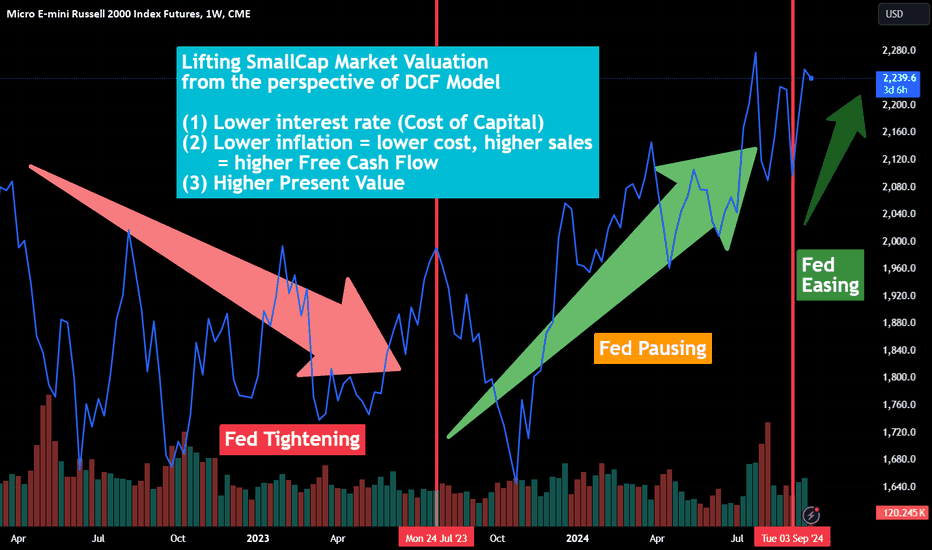 Micro E-mini Russell 2000 Index Futures, 1W, CME

USD

Lifting SmallCap Market Valuation from the perspective of DCF Model

(1) Lower interest rate (Cost of Capital)
(2) Lower inflation = lower cost, higher sales = higher Free Cash Flow
(3) Higher Present Value

Fed Tightening

Fed Pausing

Fed Easing

2,280.0
2,239.6
3d 6h
2,200.0
2,160.0
2,120.0
2,080.0
2,040.0
2,000.0
1,960.0
1,920.0
1,880.0
1,840.0
1,800.0
1,760.0
1,720.0
1,680.0
1,640.0
120.245 K

Apr Jul Oct 2023 Apr Mon 24 Jul '23 Oct 2024 Apr Jul Tue 03 Sep '24